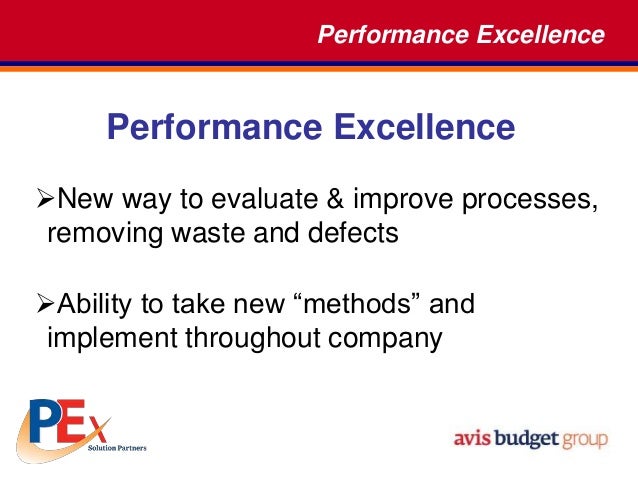 Performance Excellence

Performance Excellence

➢New way to evaluate & improve processes, removing waste and defects

➢Ability to take new “methods” and implement throughout company

PEx
Solution Partners

avis budget group